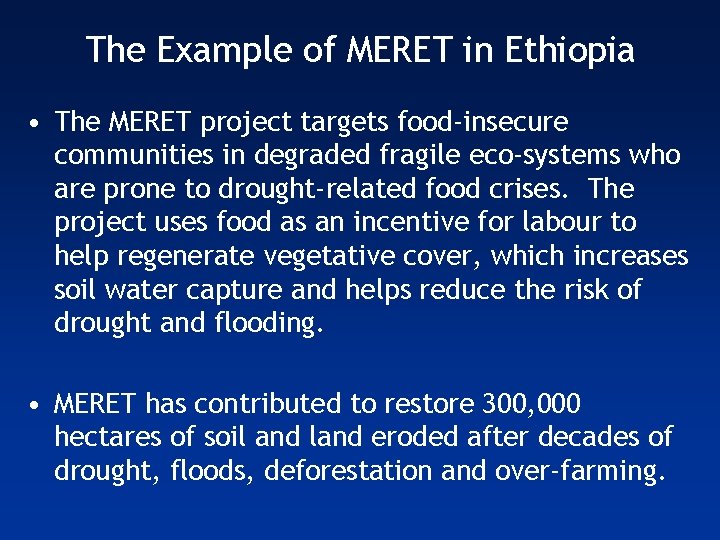 The Example of MERET in Ethiopia

• The MERET project targets food-insecure communities in degraded fragile eco-systems who are prone to drought-related food crises. The project uses food as an incentive for labour to help regenerate vegetative cover, which increases soil water capture and helps reduce the risk of drought and flooding.

• MERET has contributed to restore 300,000 hectares of soil and land eroded after decades of drought, floods, deforestation and over-farming.